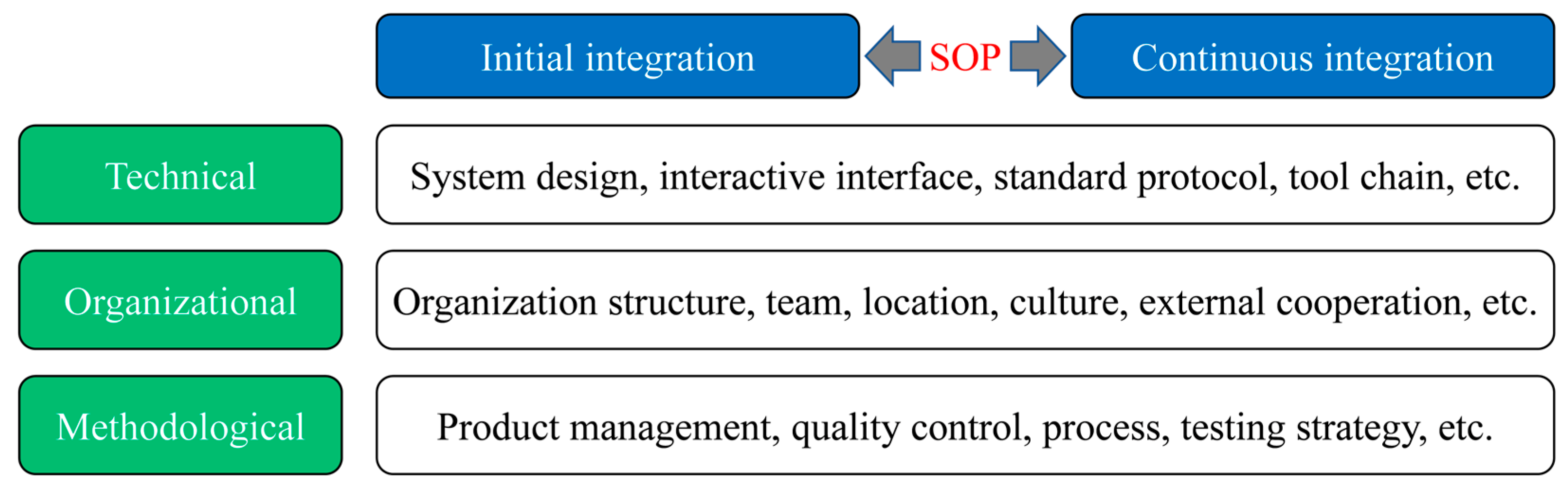 Initial integration

SOP

Continuous integration

Technical

System design, interactive interface, standard protocol, tool chain, etc.

Organizational

Organization structure, team, location, culture, external cooperation, etc.

Methodological

Product management, quality control, process, testing strategy, etc.